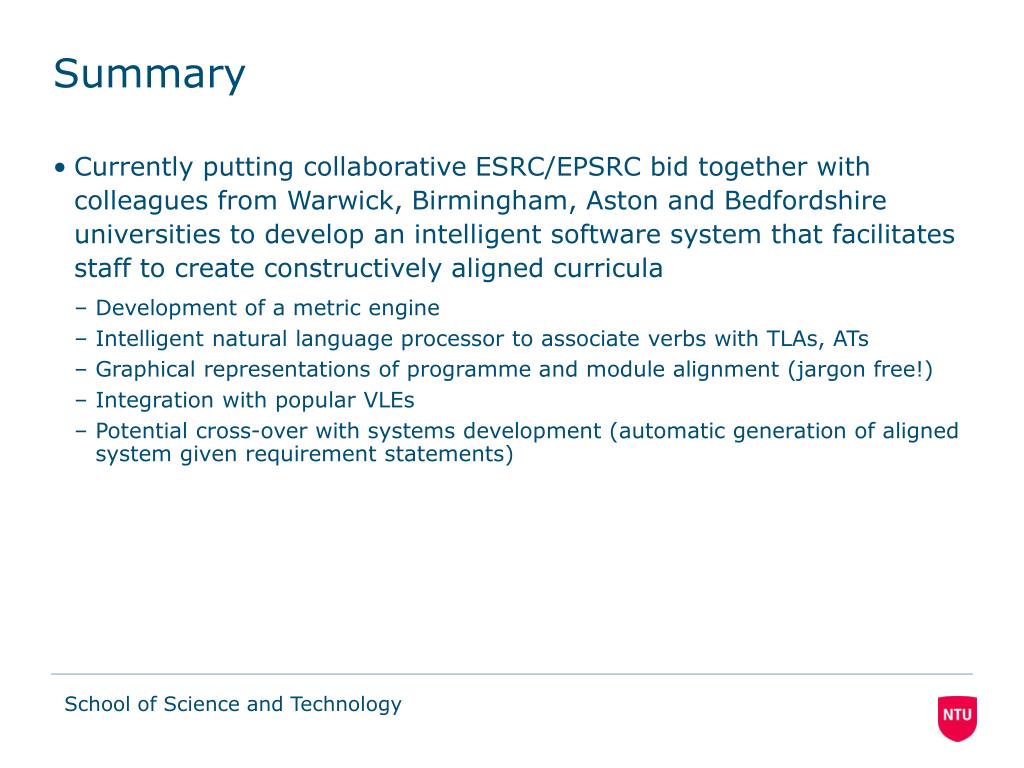 Summary

• Currently putting collaborative ESRC/EPSRC bid together with colleagues from Warwick, Birmingham, Aston and Bedfordshire universities to develop an intelligent software system that facilitates staff to create constructively aligned curricula

– Development of a metric engine
– Intelligent natural language processor to associate verbs with TLAs, ATs
– Graphical representations of programme and module alignment (jargon free!)
– Integration with popular VLEs
– Potential cross-over with systems development (automatic generation of aligned system given requirement statements)

School of Science and Technology

NTU